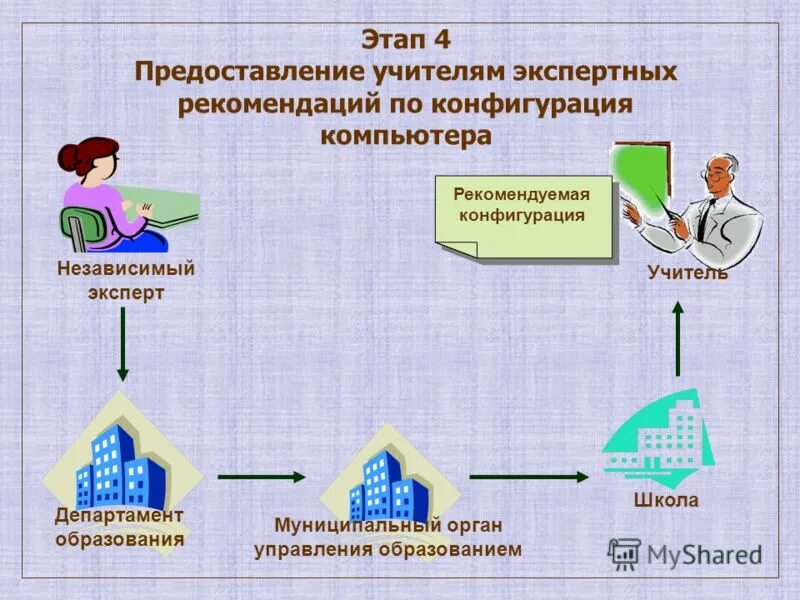 Этап 4
Предоставление учителям экспертных рекомендаций по конфигурация компьютера

Рекомендуемая конфигурация

Независимый эксперт

Учитель

Департамент образования

Муниципальный орган управления образованием

Школа

MyShared